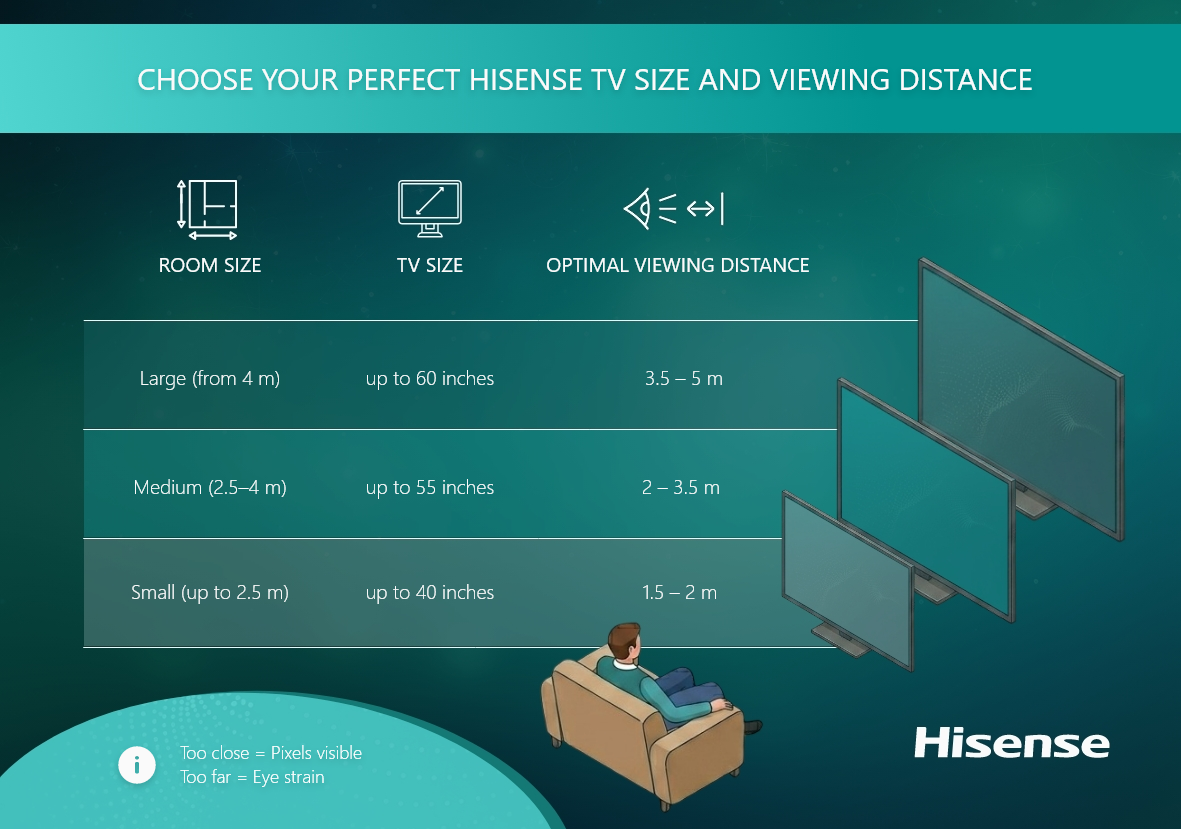 CHOOSE YOUR PERFECT HISENSE TV SIZE AND VIEWING DISTANCE

| ROOM SIZE | TV SIZE | OPTIMAL VIEWING DISTANCE |
|---|---|---|
| Large (from 4 m) | up to 60 inches | 3.5 – 5 m |
| Medium (2.5–4 m) | up to 55 inches | 2 – 3.5 m |
| Small (up to 2.5 m) | up to 40 inches | 1.5 – 2 m |

i Too close = Pixels visible
Too far = Eye strain

Hisense